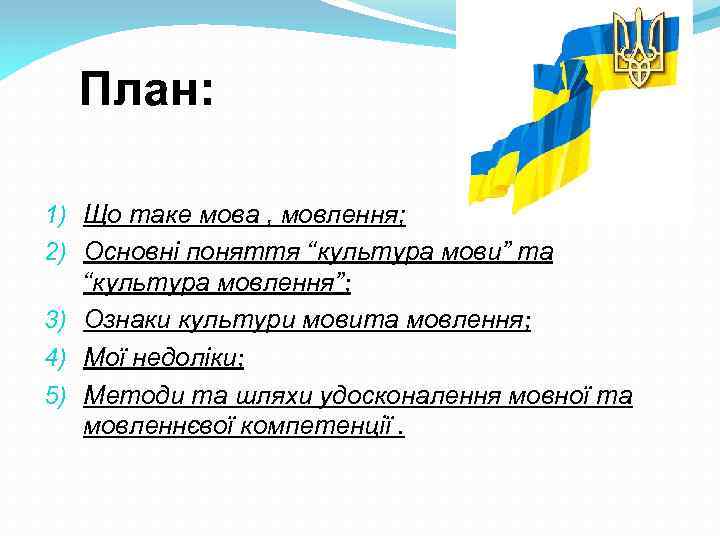 План:

1) Що таке мова , мовлення;
2) Основні поняття “культура мови” та “культура мовлення”;
3) Ознаки культури мовита мовлення;
4) Мої недоліки;
5) Методи та шляхи удосконалення мовної та мовленнєвої компетенції .